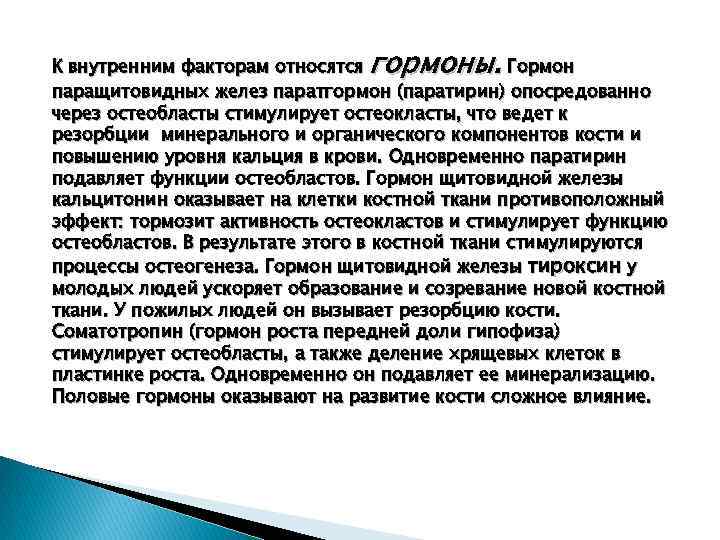 К внутренним факторам относятся гормоны. Гормон паращитовидных желез паратгормон (паратирин) опосредованно через остеобласты стимулирует остеокласты, что ведет к резорбции минерального и органического компонентов кости и повышению уровня кальция в крови. Одновременно паратирин подавляет функции остеобластов. Гормон щитовидной железы кальцитонин оказывает на клетки костной ткани противоположный эффект: тормозит активность остеокластов и стимулирует функцию остеобластов. В результате этого в костной ткани стимулируются процессы остеогенеза. Гормон щитовидной железы тироксин у молодых людей ускоряет образование и созревание новой костной ткани. У пожилых людей он вызывает резорбцию кости. Соматотропин (гормон роста передней доли гипофиза) стимулирует остеобласты, а также деление хрящевых клеток в пластинке роста. Одновременно он подавляет ее минерализацию. Половые гормоны оказывают на развитие кости сложное влияние.